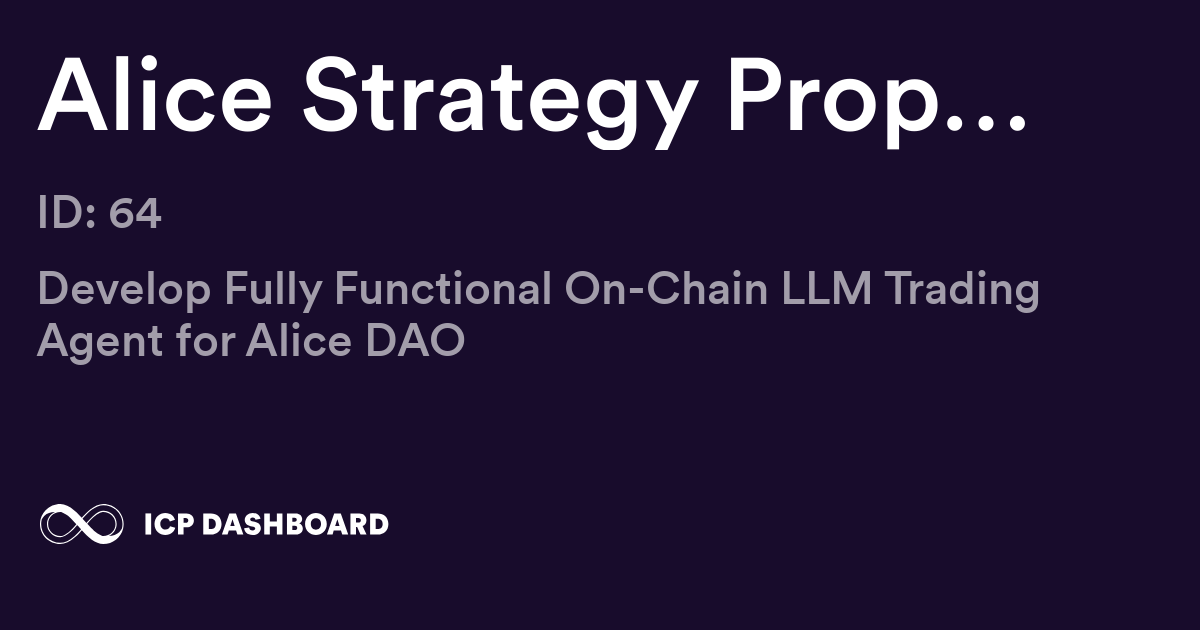 Alice Strategy Prop...

ID: 64

Develop Fully Functional On-Chain LLM Trading Agent for Alice DAO

ICP DASHBOARD